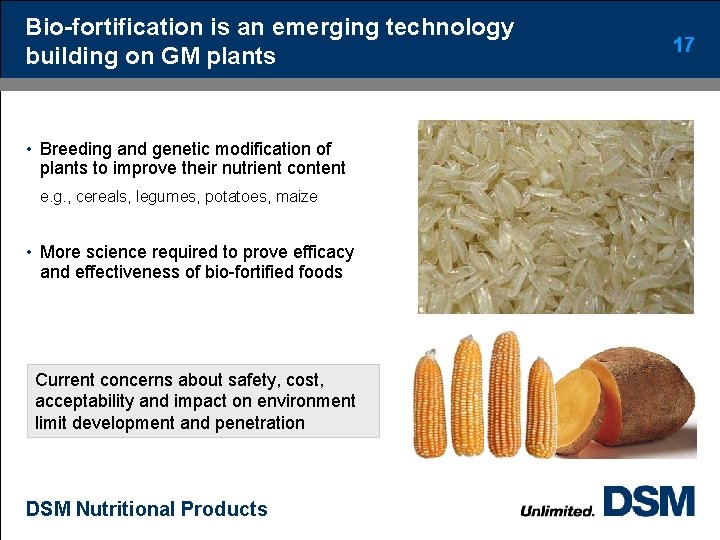 Bio-fortification is an emerging technology building on GM plants

17

• Breeding and genetic modification of plants to improve their nutrient content

e.g., cereals, legumes, potatoes, maize

• More science required to prove efficacy and effectiveness of bio-fortified foods

Current concerns about safety, cost, acceptability and impact on environment limit development and penetration

DSM Nutritional Products

Unlimited. DSM